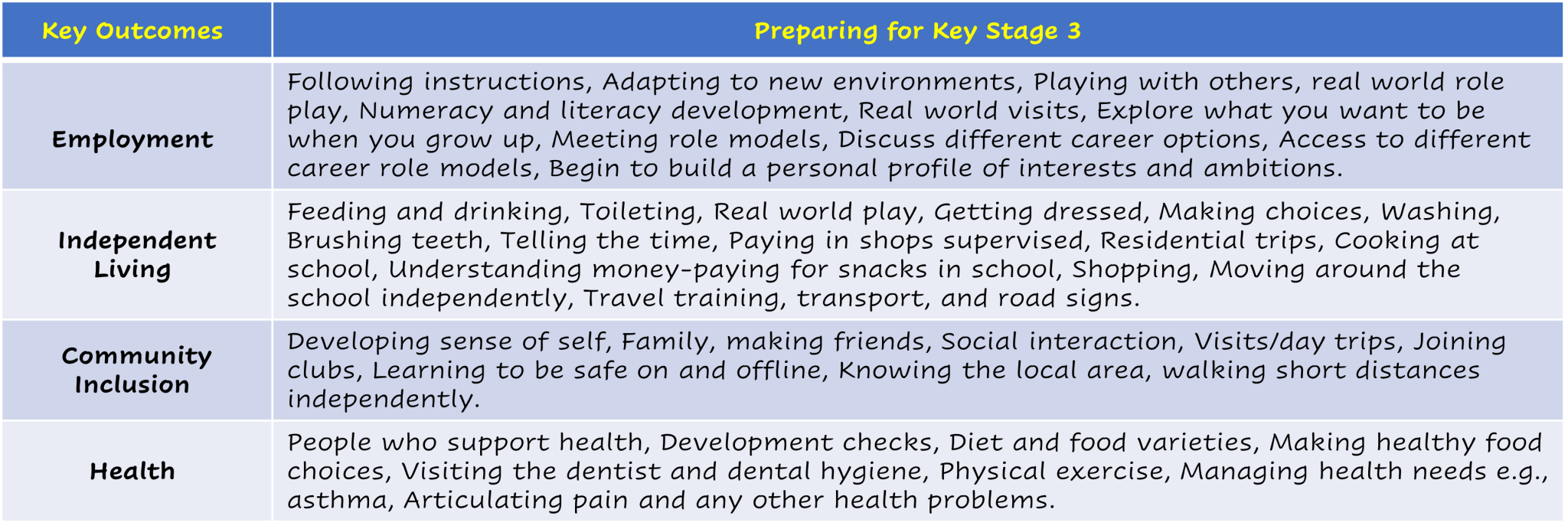 | Key Outcomes | Preparing for Key Stage 3 |
|---|---|
| Employment | Following instructions, Adapting to new environments, Playing with others, real world role play, Numeracy and literacy development, Real world visits, Explore what you want to be when you grow up, Meeting role models, Discuss different career options, Access to different career role models, Begin to build a personal profile of interests and ambitions. |
| Independent Living | Feeding and drinking, Toileting, Real world play, Getting dressed, Making choices, Washing, Brushing teeth, Telling the time, Paying in shops supervised, Residential trips, Cooking at school, Understanding money-paying for snacks in school, Shopping, Moving around the school independently, Travel training, transport, and road signs. |
| Community Inclusion | Developing sense of self, Family, making friends, Social interaction, Visits/day trips, Joining clubs, Learning to be safe on and offline, Knowing the local area, walking short distances independently. |
| Health | People who support health, Development checks, Diet and food varieties, Making healthy food choices, Visiting the dentist and dental hygiene, Physical exercise, Managing health needs e.g., asthma, Articulating pain and any other health problems. |